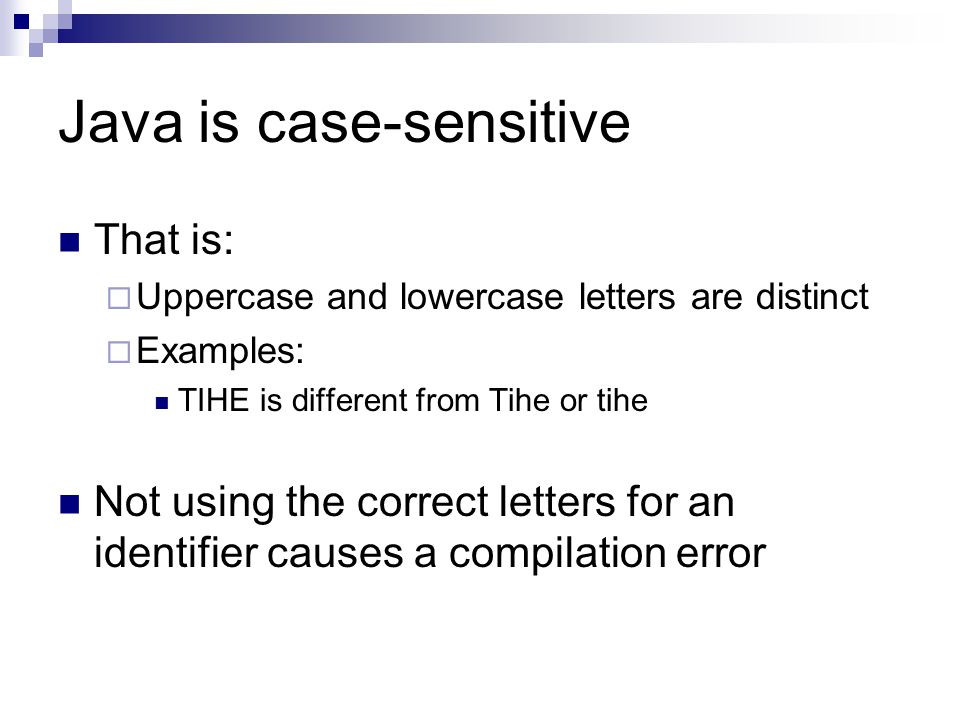 Java is case-sensitive

That is:

Uppercase and lowercase letters are distinct

Examples:

TIHE is different from Tihe or tihe

Not using the correct letters for an identifier causes a compilation error